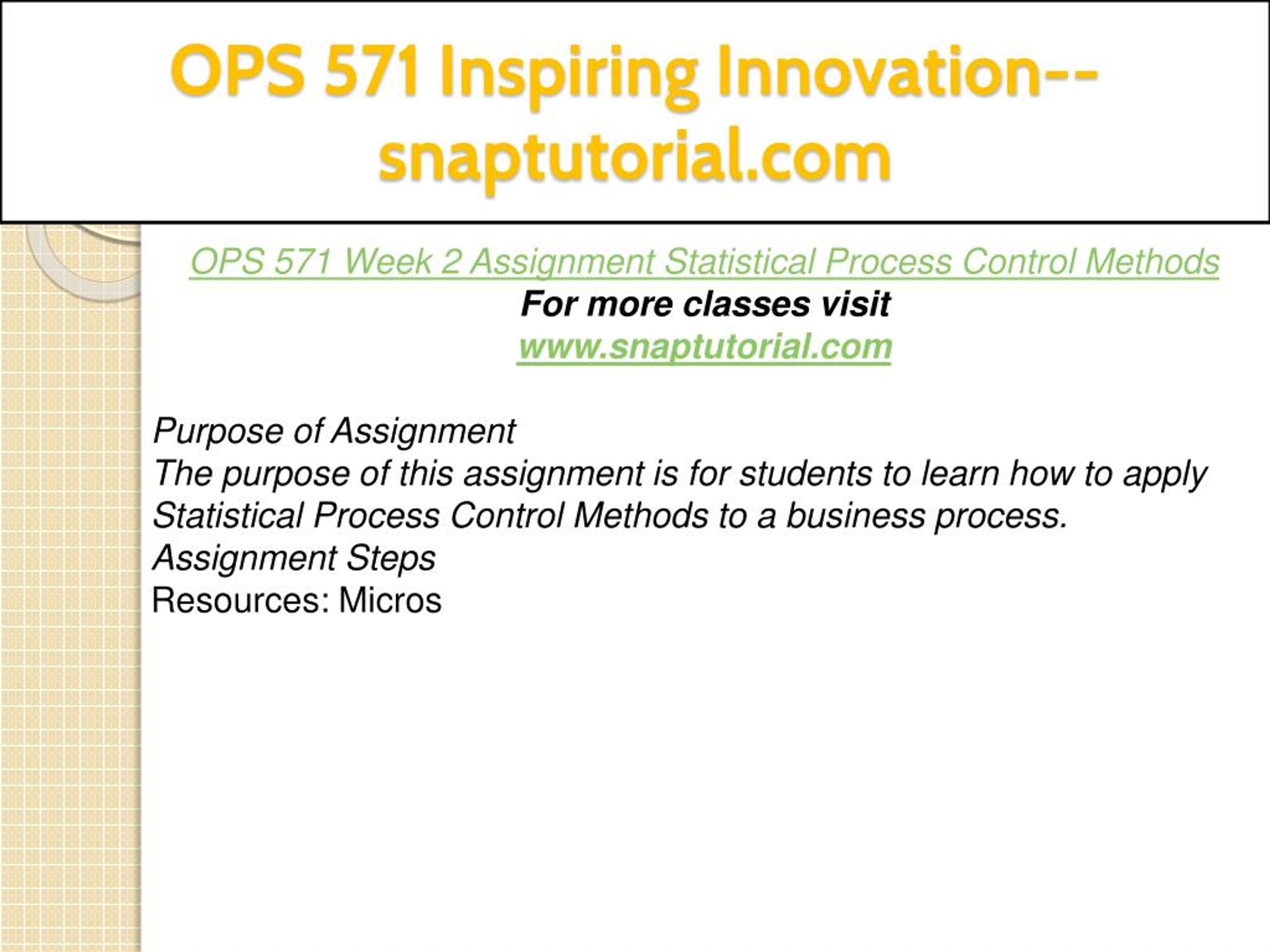 OPS 571 Inspiring Innovation--snaptutorial.com

OPS 571 Week 2 Assignment Statistical Process Control Methods
For more classes visit
www.snaptutorial.com

Purpose of Assignment
The purpose of this assignment is for students to learn how to apply Statistical Process Control Methods to a business process.
Assignment Steps
Resources: Micros